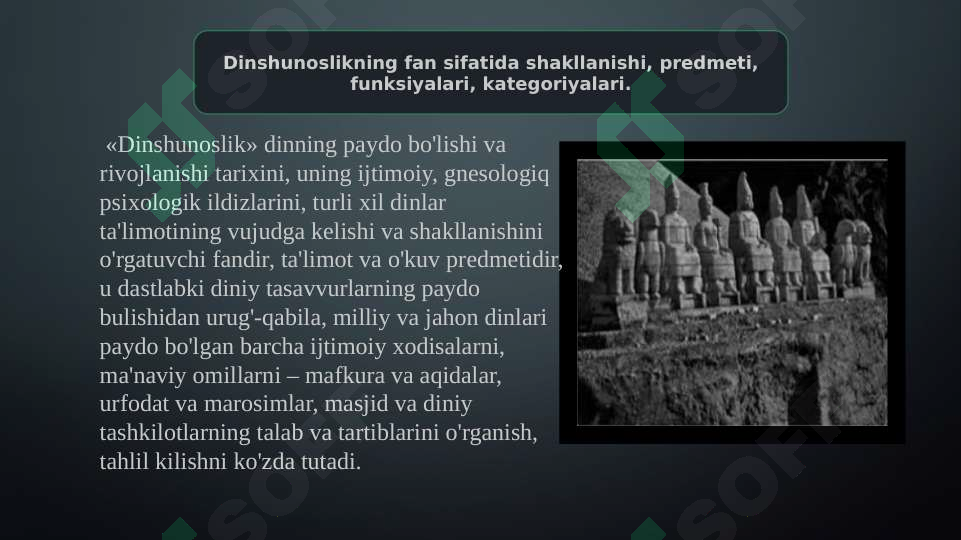 Dinshunoslikning fan sifatida shakllanishi, predmeti, funksiyalari, kategoriyalari.

«Dinshunoslik» dinning paydo bo'lishi va rivojlanishi tarixini, uning ijtimoiy, gnesologiq psixologik ildizlarini, turli xil dinlar ta'limotining vujudga kelishi va shakllanishini o'rgatuvchi fandir, ta'limot va o'kuv predmetidir, u dastlabki diniy tasavvurlarning paydo bulishidan urug'-qabila, milliy va jahon dinlari paydo bo'lgan barcha ijtimoiy xodisalarni, ma'naviy omillarni – mafkura va aqidalar, urfodat va marosimlar, masjid va diniy tashkilotlarning talab va tartiblarini o'rganish, tahlil kilishni ko'zda tutadi.